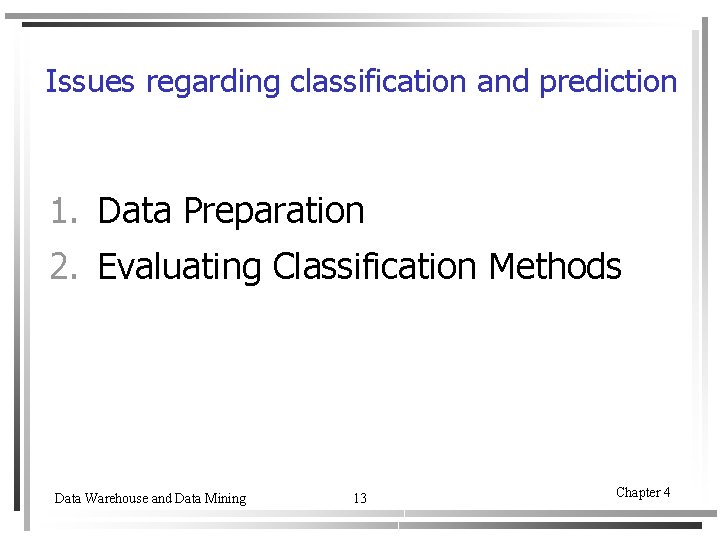 Issues regarding classification and prediction

1. Data Preparation
2. Evaluating Classification Methods

Data Warehouse and Data Mining
13
Chapter 4